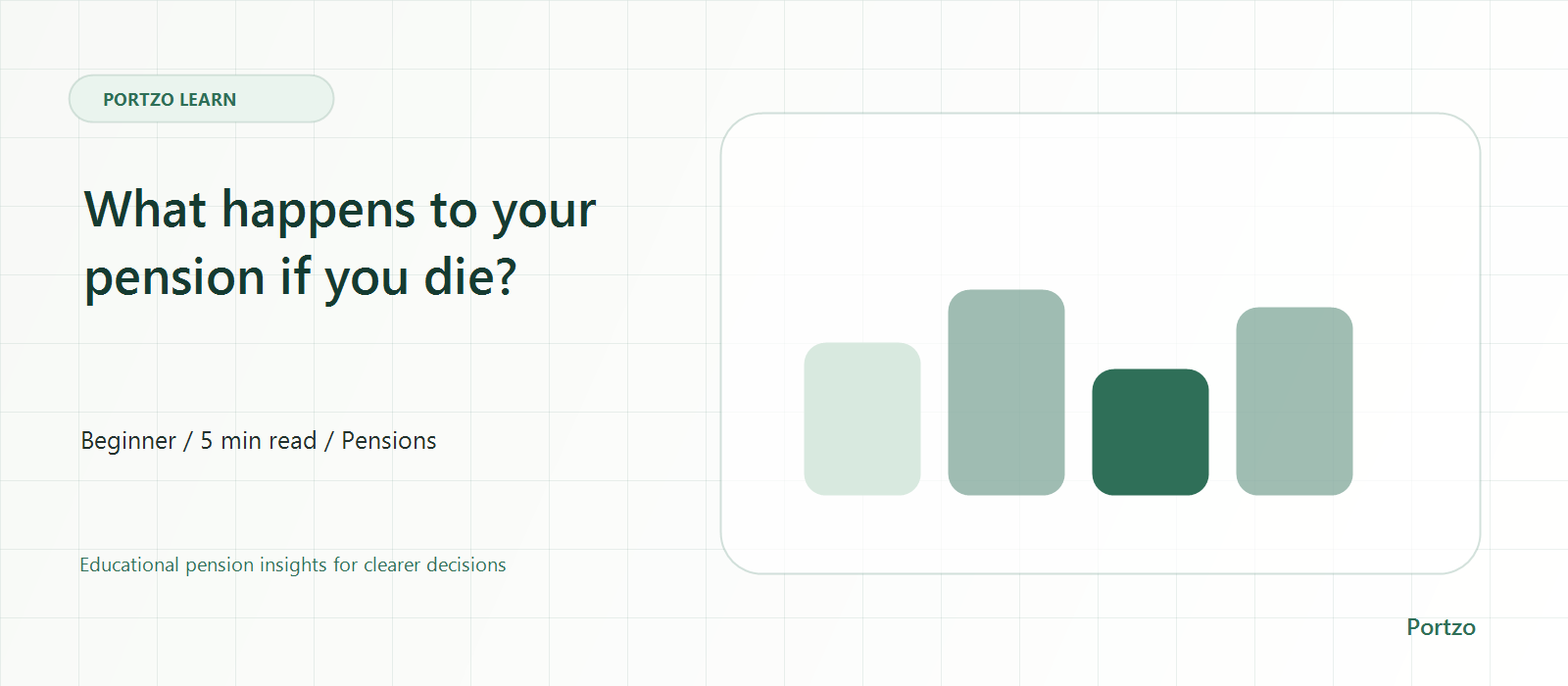 PORTZO LEARN

What happens to your pension if you die?

Beginner / 5 min read / Pensions

Educational pension insights for clearer decisions

Portzo